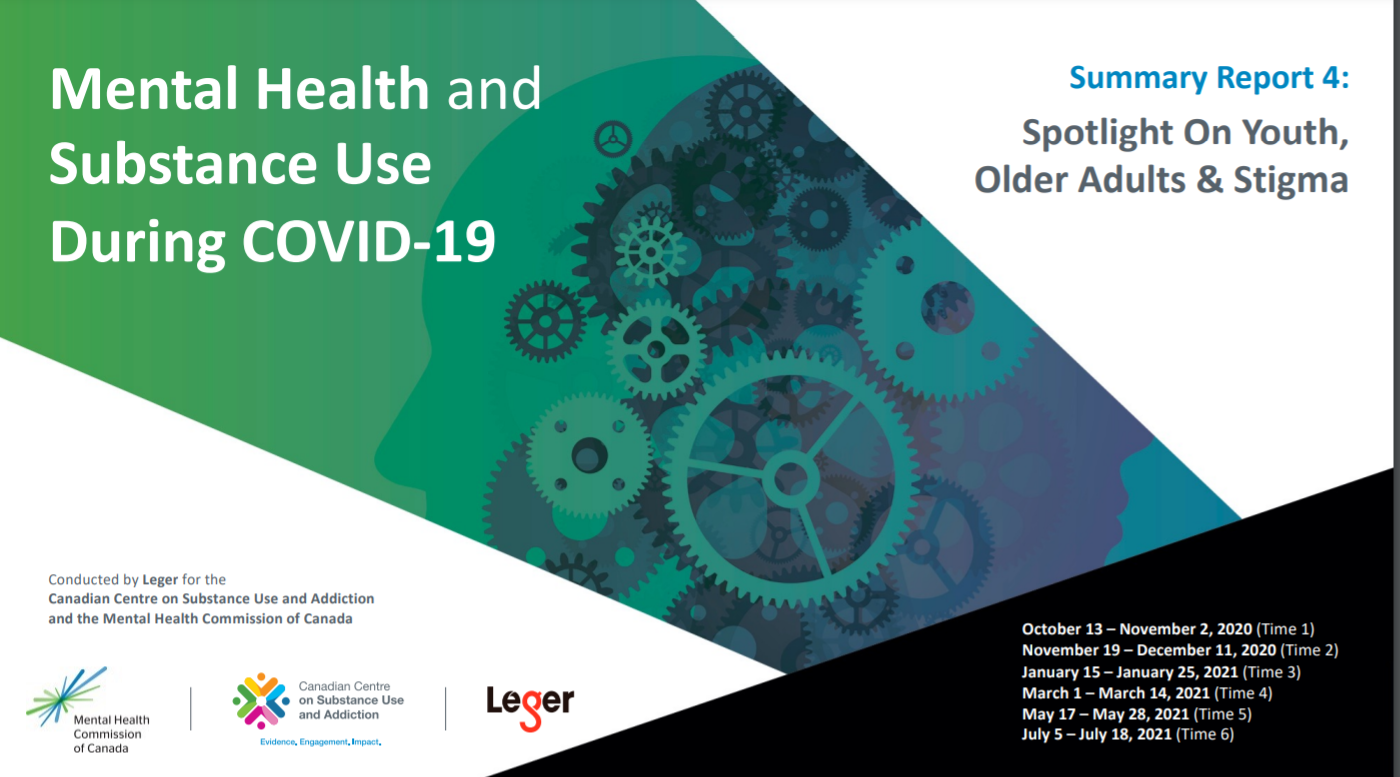 Mental Health and Substance Use During COVID-19

Summary Report 4:

Spotlight On Youth, Older Adults & Stigma

Conducted by Leger for the Canadian Centre on Substance Use and Addiction and the Mental Health Commission of Canada

Mental Health Commission of Canada

Canadian Centre on Substance Use and Addiction

Evidence. Engagement. Impact.

Leger

October 13 – November 2, 2020 (Time 1)
November 19 – December 11, 2020 (Time 2)
January 15 – January 25, 2021 (Time 3)
March 1 – March 14, 2021 (Time 4)
May 17 – May 28, 2021 (Time 5)
July 5 – July 18, 2021 (Time 6)